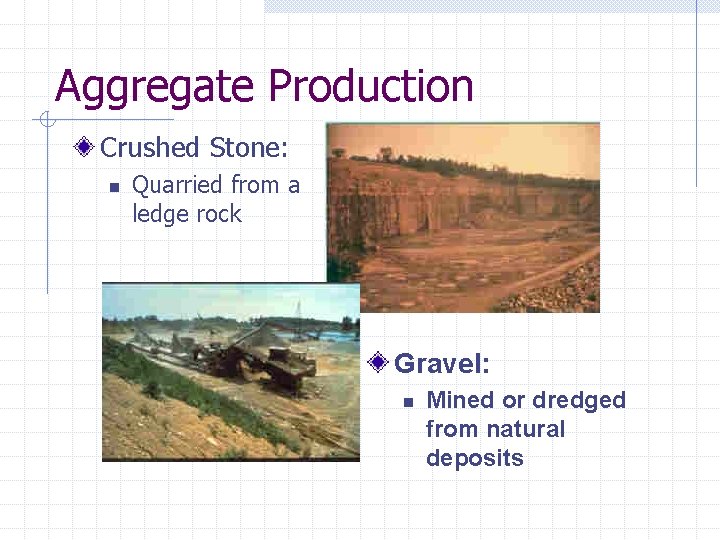 Aggregate Production

Crushed Stone:

Quarried from a ledge rock

Gravel:

Mined or dredged from natural deposits